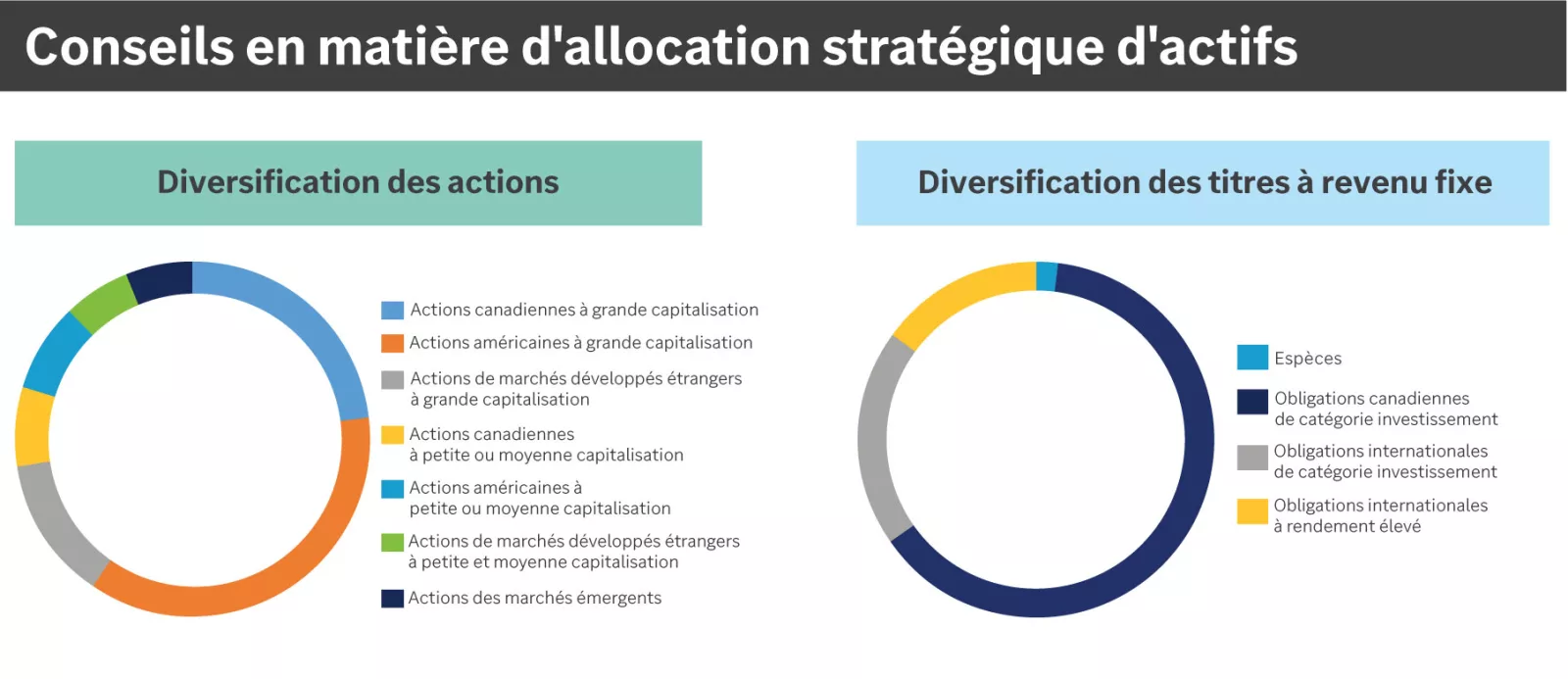 Conseils en matière d'allocation stratégique d'actifs

Diversification des actions

Actions canadiennes à grande capitalisation
Actions américaines à grande capitalisation
Actions de marchés développés étrangers à grande capitalisation
Actions canadiennes à petite ou moyenne capitalisation
Actions américaines à petite ou moyenne capitalisation
Actions de marchés développés étrangers à petite et moyenne capitalisation
Actions des marchés émergents

Diversification des titres à revenu fixe

Espèces
Obligations canadiennes de catégorie investissement
Obligations internationales de catégorie investissement
Obligations internationales à rendement élevé